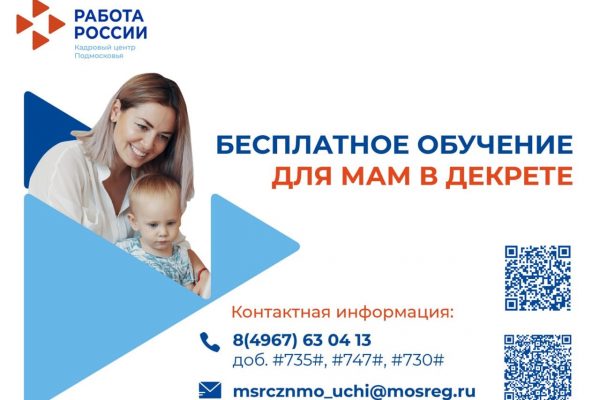 РАБОТА РОССИИ
Кадровый центр Подмосковья

БЕСПЛАТНОЕ ОБУЧЕНИЕ
ДЛЯ МАМ В ДЕКРЕТЕ

Контактная информация:
8(4967) 63 04 13
доб. #735#, #747#, #730#
msrcznmo_uchi@mosreg.ru